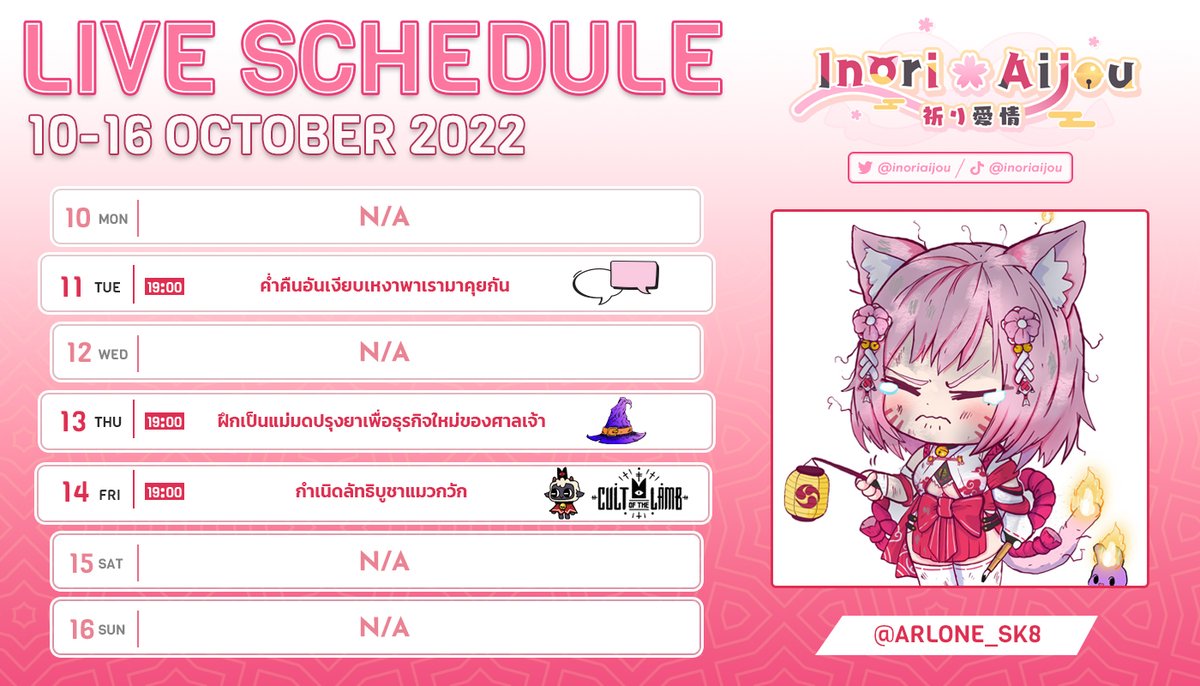 LIVE SCHEDULE
10-16 OCTOBER 2022

Inori Aijou
祈り愛情

@inoriaijou / @inoriaijou

10 MON N/A

11 TUE 19:00 ค่ำคืนอันเงียบเหงาพาเรามาคุยกัน

12 WED N/A

13 THU 19:00 ฝึกเป็นแม่มดปรุงยาเพื่อธุรกิจใหม่ของศาลเจ้า

14 FRI 19:00 กำเนิดลัทธิบูชาแมวกวัก CULT OF THE LAMB

15 SAT N/A

16 SUN N/A

@ARLONE_SK8